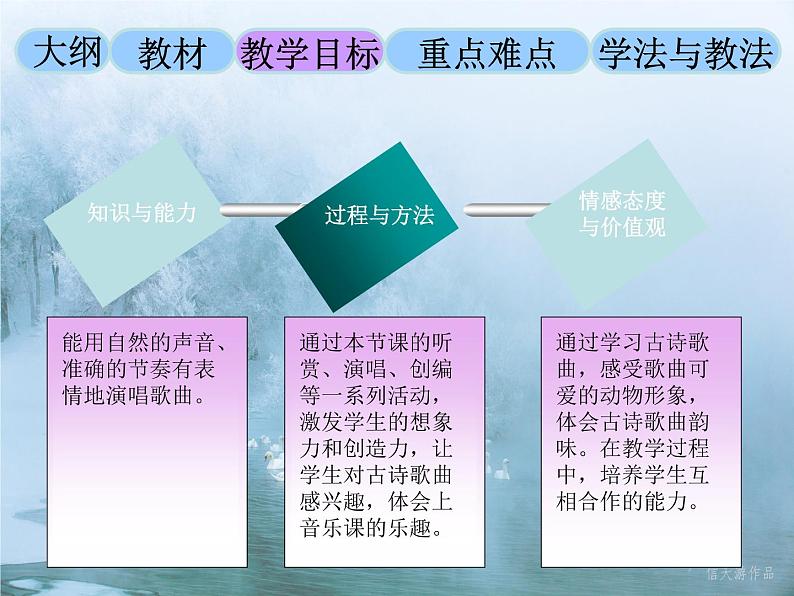 大纲 教材 教学目标 重点难点 学法与教法

知识与能力

过程与方法

情感态度与价值观

能用自然的声音、准确的节奏有表情地演唱歌曲。

通过本节课的听赏、演唱、创编等一系列活动，激发学生的想象力和创造力，让学生对古诗歌曲感兴趣，体会上音乐课的乐趣。

通过学习古诗歌曲，感受歌曲可爱的动物形象，体会古诗歌曲韵味。在教学过程中，培养学生互相合作的能力。

信天游作品